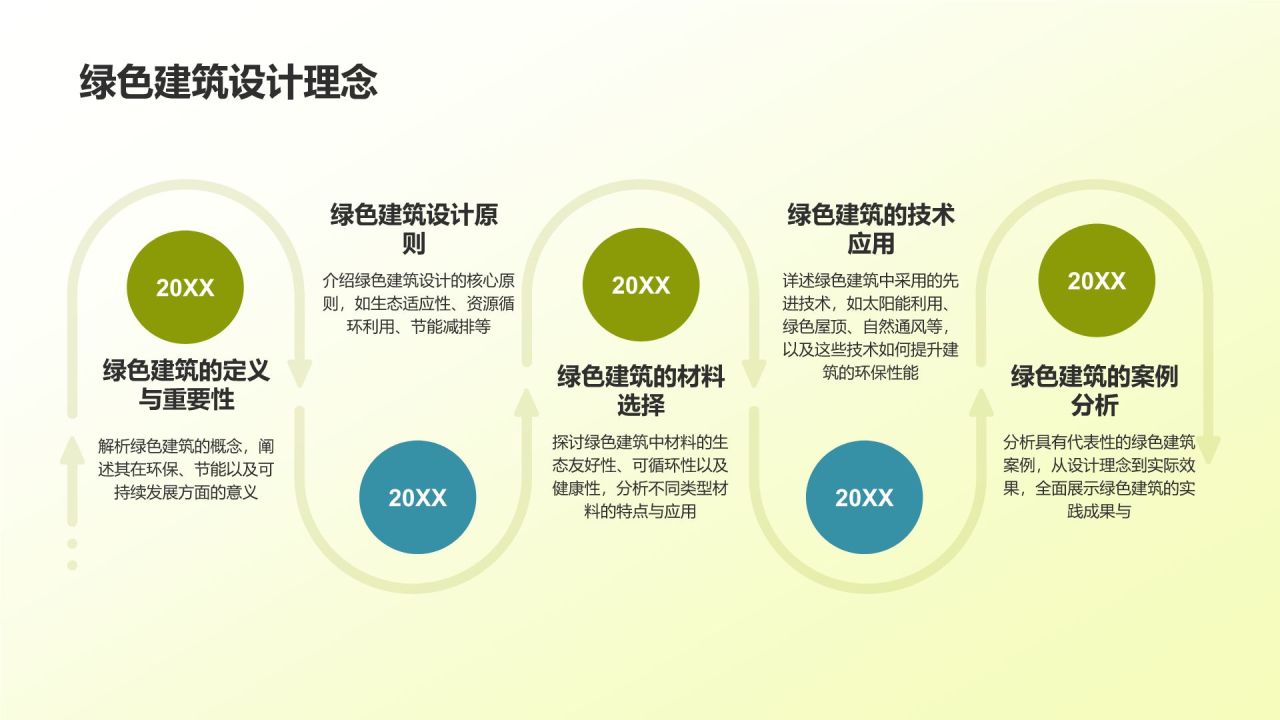 绿色建筑设计理念

20XX

绿色建筑的定义与重要性

解析绿色建筑的概念，阐述其在环保、节能以及可持续发展方面的意义

绿色建筑设计原则

介绍绿色建筑设计的核心原则，如生态适应性、资源循环利用、节能减排等

20XX

20XX

绿色建筑的材料选择

探讨绿色建筑中材料的生态友好性、可循环性以及健康性，分析不同类型材料的特点与应用

绿色建筑的技术应用

详述绿色建筑中采用的先进技术，如太阳能利用、绿色屋顶、自然通风等，以及这些技术如何提升建筑的环保性能

20XX

20XX

绿色建筑的案例分析

分析具有代表性的绿色建筑案例，从设计理念到实际效果，全面展示绿色建筑的实践成果与